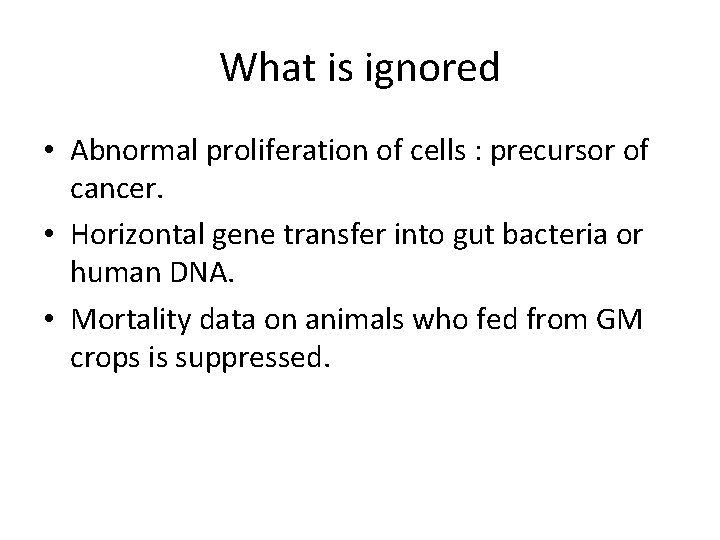 What is ignored

• Abnormal proliferation of cells : precursor of cancer.

• Horizontal gene transfer into gut bacteria or human DNA.

• Mortality data on animals who fed from GM crops is suppressed.